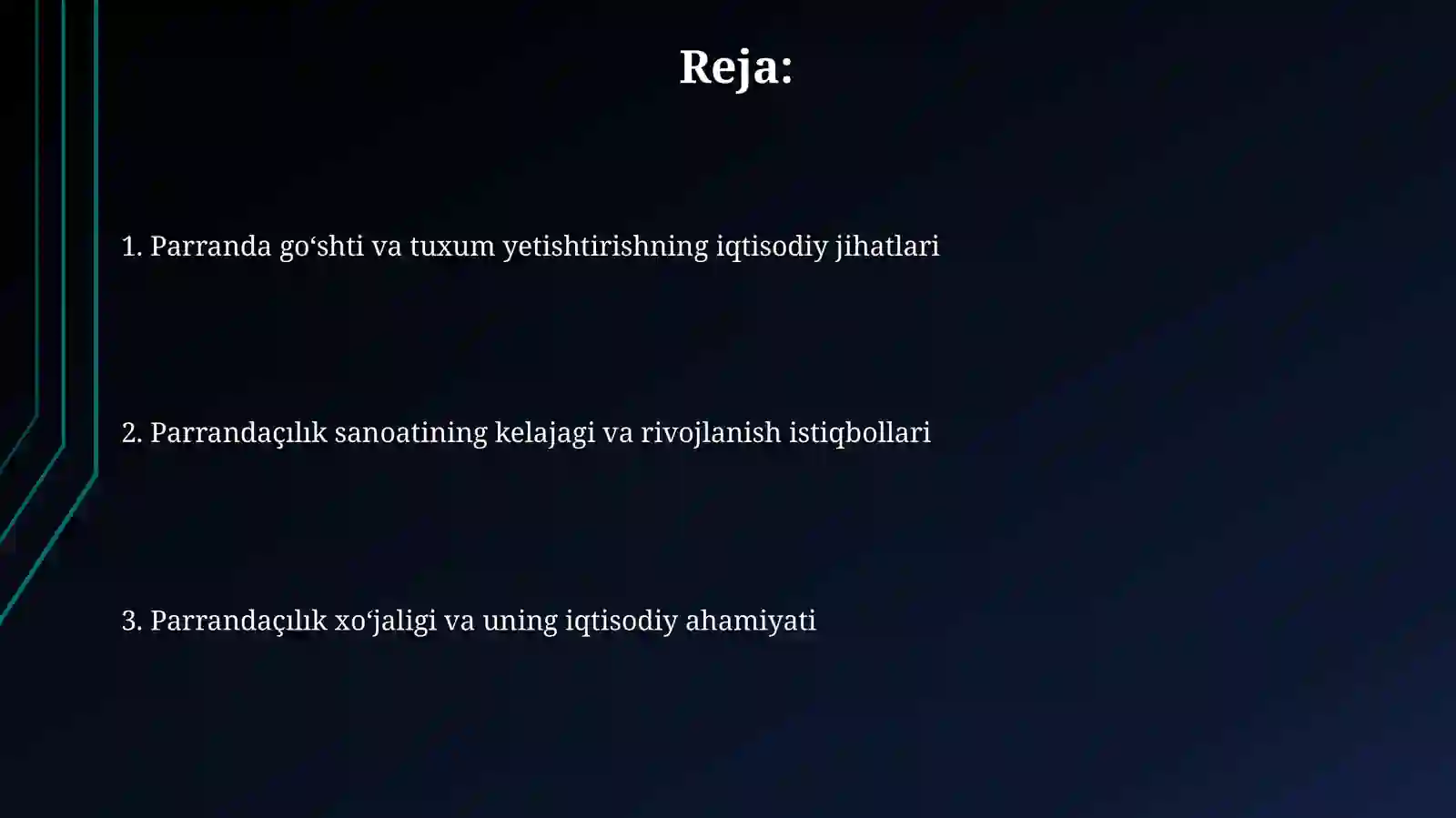 Reja:

1. Parranda go‘shti va tuxum yetishtirishning iqtisodiy jihatlari

2. Parrandaçılık sanoatining kelajagi va rivojlanish istiqbollari

3. Parrandaçılık xo‘jaligi va uning iqtisodiy ahamiyati